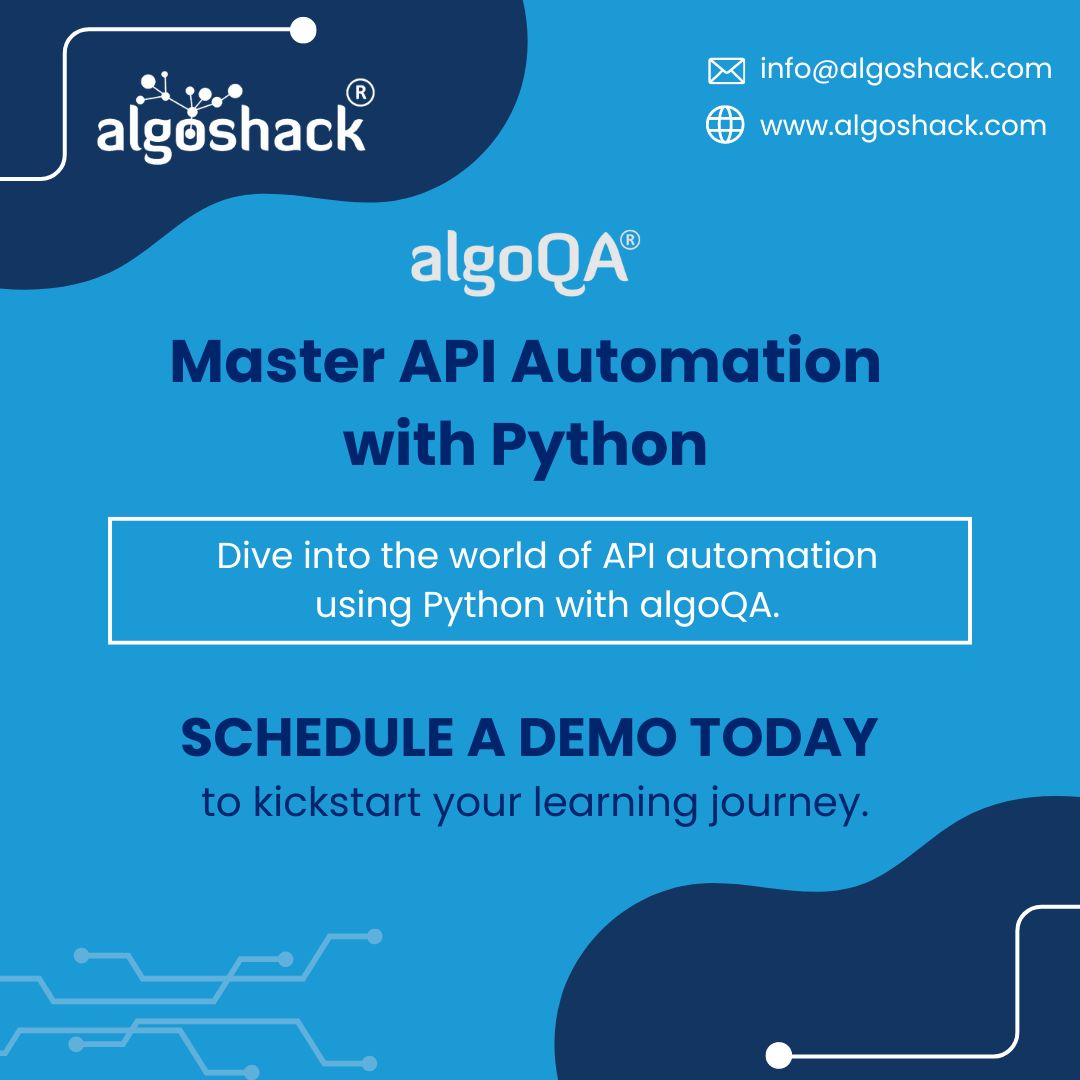 algoshack®

info@algoshack.com

www.algoshack.com

algoQA®

Master API Automation with Python

Dive into the world of API automation using Python with algoQA.

SCHEDULE A DEMO TODAY
to kickstart your learning journey.